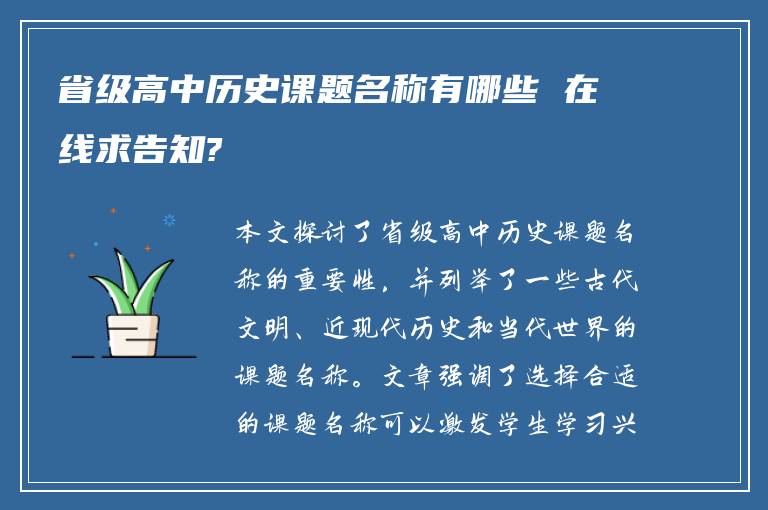 省级高中历史课题名称有哪些 在线求告知?

本文探讨了省级高中历史课题名称的重要性，并列举了一些古代文明、近现代历史和当代世界的课题名称。文章强调了选择合适的课题名称可以激发学生学习兴